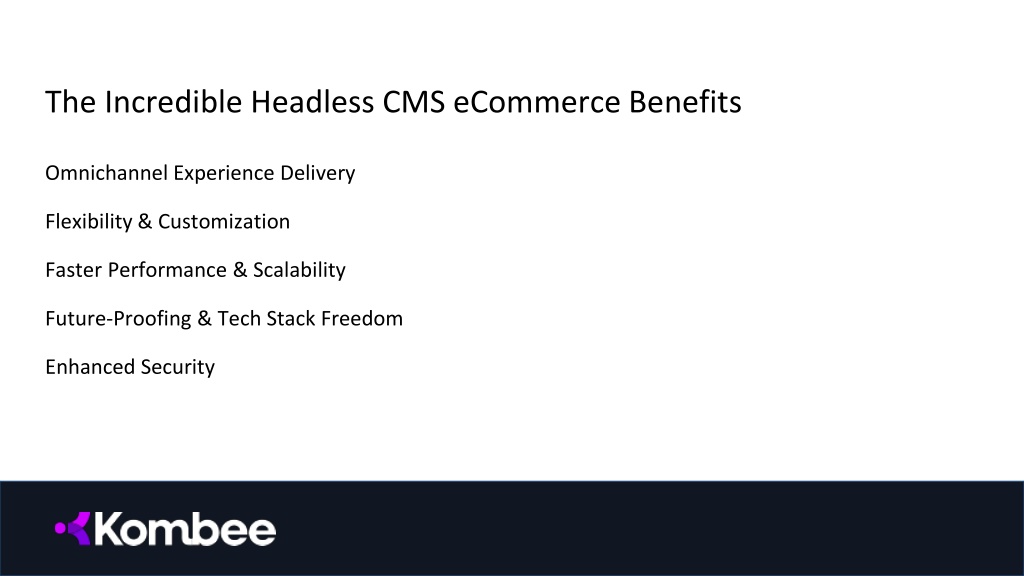 The Incredible Headless CMS eCommerce Benefits

Omnichannel Experience Delivery

Flexibility & Customization

Faster Performance & Scalability

Future-Proofing & Tech Stack Freedom

Enhanced Security

Kombee